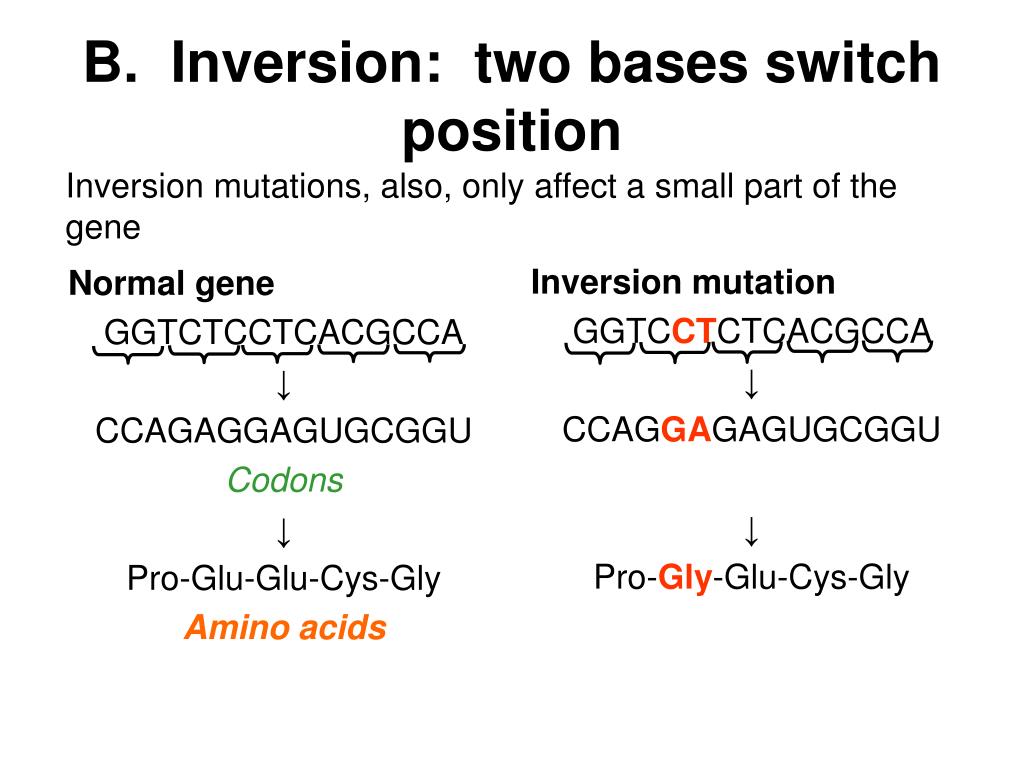 B. Inversion: two bases switch position

Inversion mutations, also, only affect a small part of the gene

Normal gene

GGTCTCCTCACGCCA

↓

CCAGAGGAGUGCGGU

Codons

↓

Pro-Glu-Glu-Cys-Gly

Amino acids

Inversion mutation

GGTCCTCTCACGCCA

↓

CCAGGAGAGUGCGGU

↓

Pro-Gly-Glu-Cys-Gly